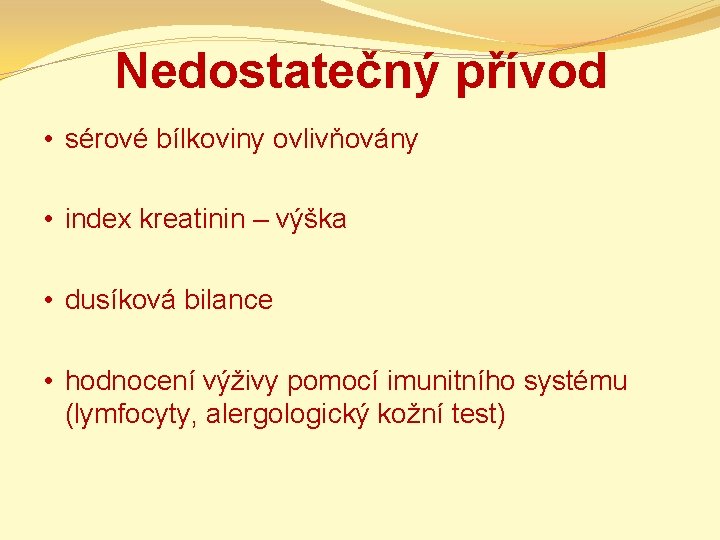 Nedostatečný přívod

• sérové bílkoviny ovlivňovány

• index kreatinin – výška

• dusíková bilance

• hodnocení výživy pomocí imunitního systému (lymfocyty, alergologický kožní test)